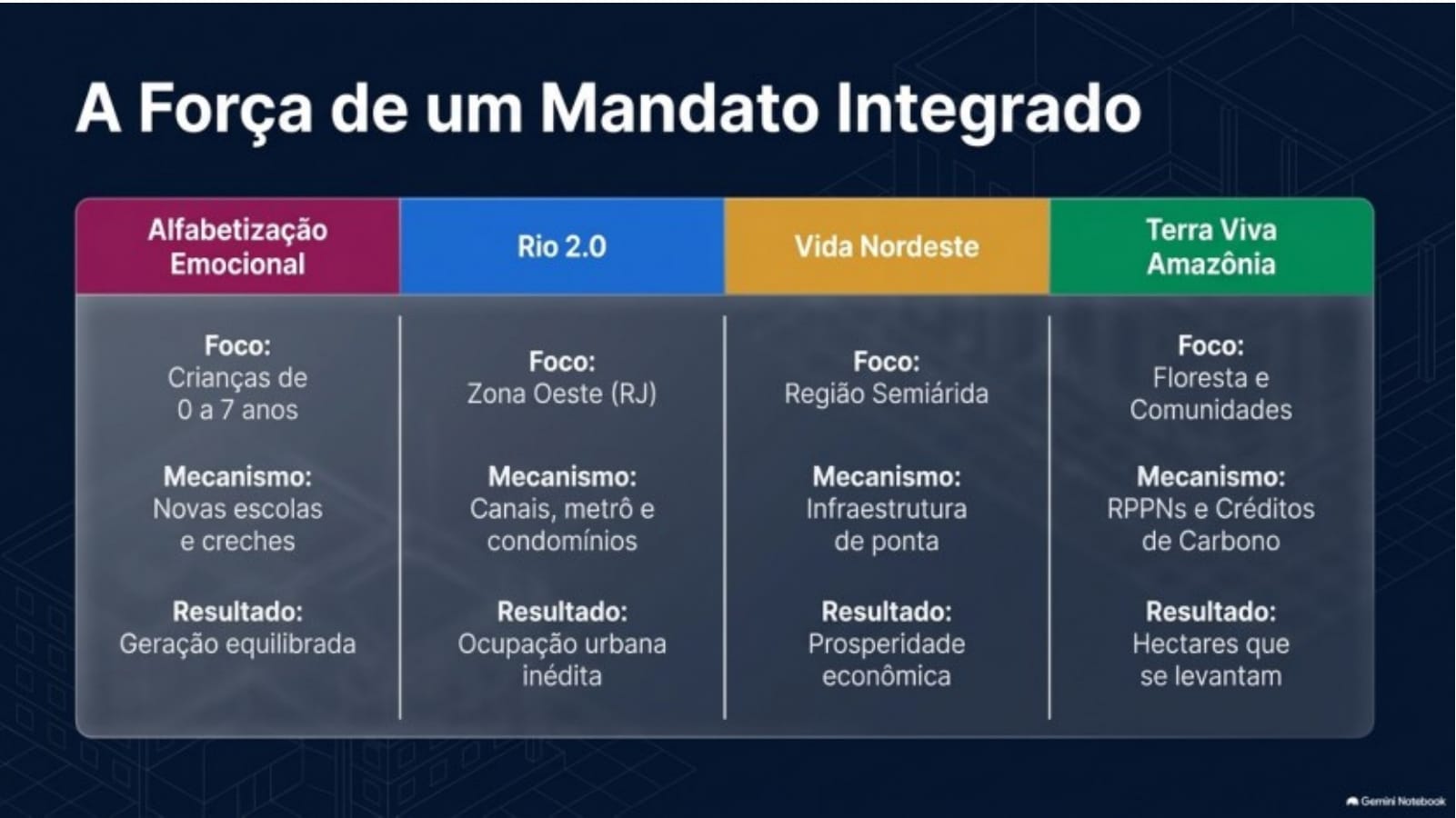 A Força de um Mandato Integrado

| Alfabetização Emocional | Rio 2.0 | Vida Nordeste | Terra Viva Amazônia |
|---|---|---|---|
| **Foco:** Crianças de 0 a 7 anos | **Foco:** Zona Oeste (RJ) | **Foco:** Região Semiárida | **Foco:** Floresta e Comunidades |
| **Mecanismo:** Novas escolas e creches | **Mecanismo:** Canais, metrô e condomínios | **Mecanismo:** Infraestrutura de ponta | **Mecanismo:** RPPNs e Créditos de Carbono |
| **Resultado:** Geração equilibrada | **Resultado:** Ocupação urbana inédita | **Resultado:** Prosperidade econômica | **Resultado:** Hectares que se levantam |

Gemini Notebook